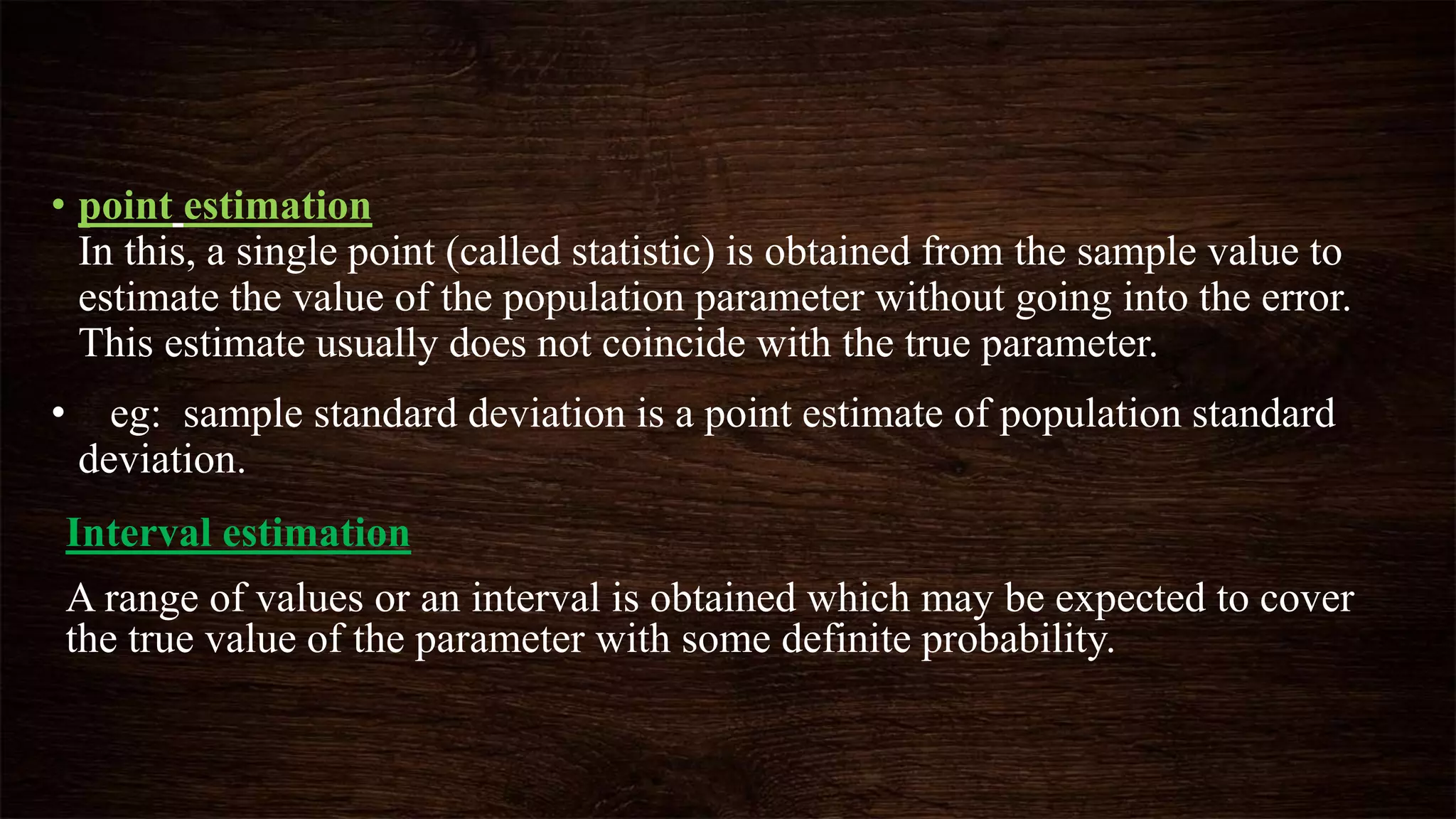 • point estimation
In this, a single point (called statistic) is obtained from the sample value to estimate the value of the population parameter without going into the error. This estimate usually does not coincide with the true parameter.

• eg: sample standard deviation is a point estimate of population standard deviation.

Interval estimation

A range of values or an interval is obtained which may be expected to cover the true value of the parameter with some definite probability.